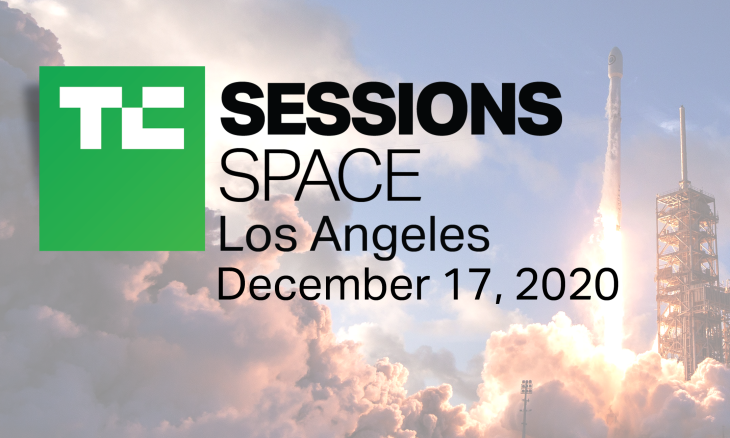 TC

SESSIONS
SPACE
Los Angeles
December 17, 2020